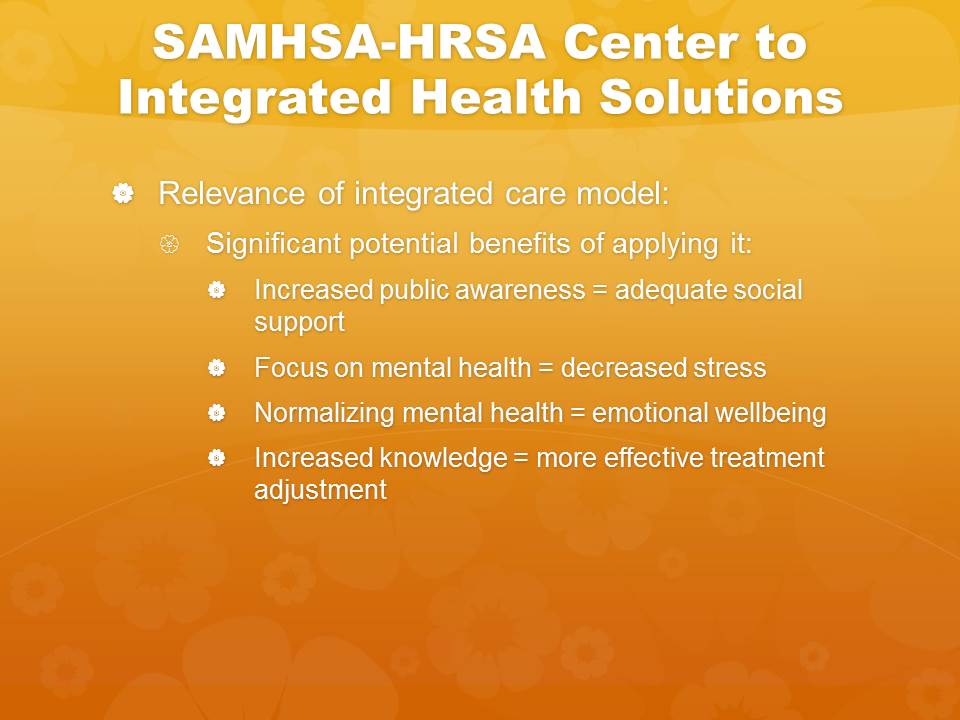 SAMHSA-HRSA Center to Integrated Health Solutions

Relevance of integrated care model:

Significant potential benefits of applying it:

Increased public awareness = adequate social support

Focus on mental health = decreased stress

Normalizing mental health = emotional wellbeing

Increased knowledge = more effective treatment adjustment